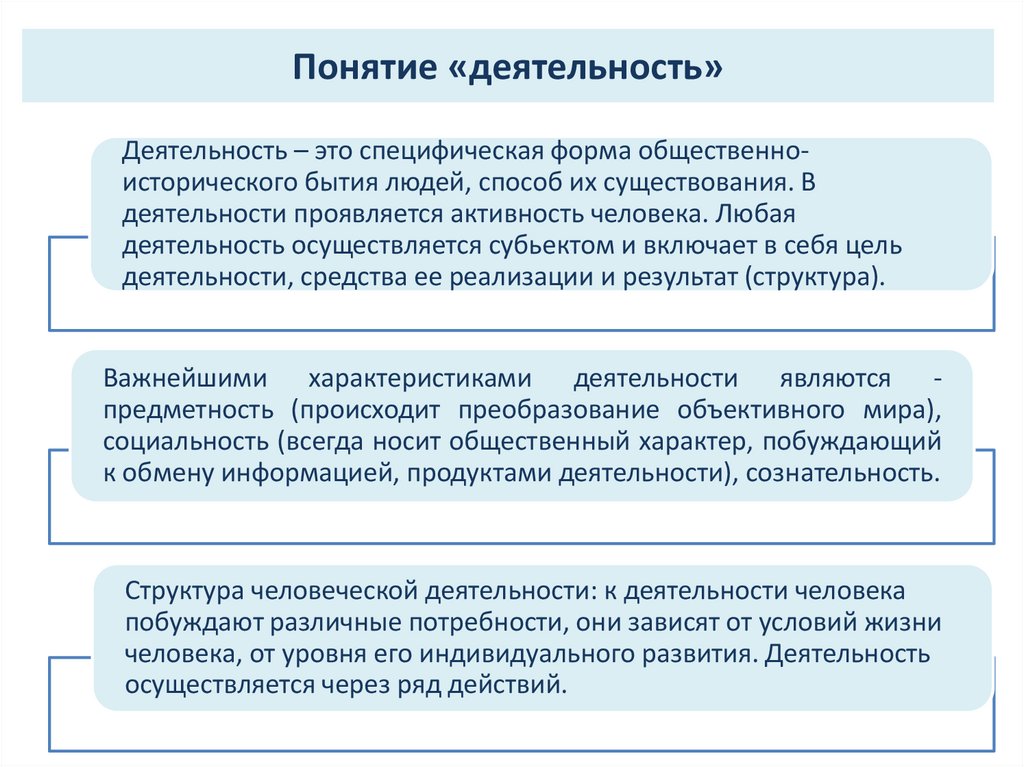 Понятие «деятельность»

Деятельность – это специфическая форма общественно-исторического бытия людей, способ их существования. В деятельности проявляется активность человека. Любая деятельность осуществляется субъектом и включает в себя цель деятельности, средства ее реализации и результат (структура).

Важнейшими характеристиками деятельности являются - предметность (происходит преобразование объективного мира), социальность (всегда носит общественный характер, побуждающий к обмену информацией, продуктами деятельности), сознательность.

Структура человеческой деятельности: к деятельности человека побуждают различные потребности, они зависят от условий жизни человека, от уровня его индивидуального развития. Деятельность осуществляется через ряд действий.